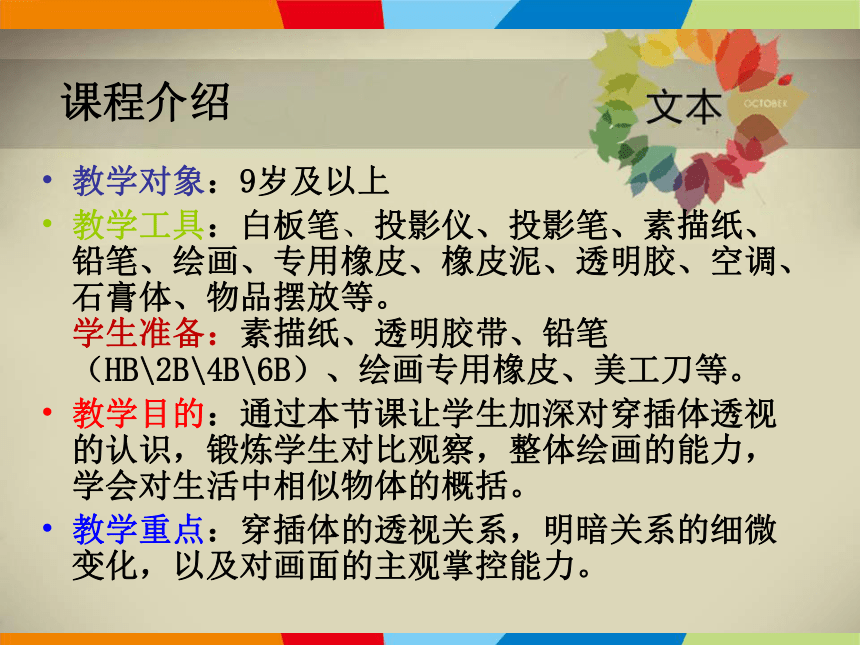 课程介绍

文本

OCTOBER

• 教学对象：9岁及以上
• 教学工具：白板笔、投影仪、投影笔、素描纸、铅笔、绘画、专用橡皮、橡皮泥、透明胶、空调、石膏体、物品摆放等。
学生准备：素描纸、透明胶带、铅笔（HB\2B\4B\6B）、绘画专用橡皮、美工刀等。
• 教学目的：通过本节课让学生加深对穿插体透视的认识，锻炼学生对比观察，整体绘画的能力，学会对生活中相似物体的概括。
• 教学重点：穿插体的透视关系，明暗关系的细微变化，以及对画面的主观掌控能力。